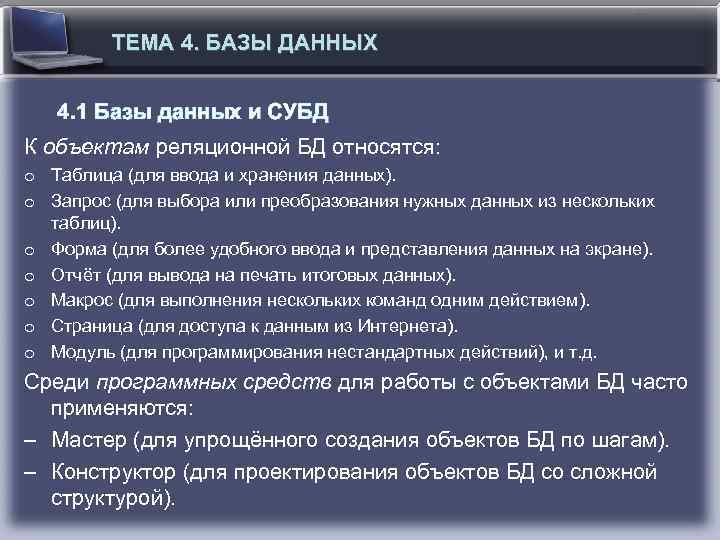 ТЕМА 4. БАЗЫ ДАННЫХ

4.1 Базы данных и СУБД

К объектам реляционной БД относятся:

o Таблица (для ввода и хранения данных).
o Запрос (для выбора или преобразования нужных данных из нескольких таблиц).
o Форма (для более удобного ввода и представления данных на экране).
o Отчёт (для вывода на печать итоговых данных).
o Макрос (для выполнения нескольких команд одним действием).
o Страница (для доступа к данным из Интернета).
o Модуль (для программирования нестандартных действий), и т.д.

Среди программных средств для работы с объектами БД часто применяются:

– Мастер (для упрощённого создания объектов БД по шагам).
– Конструктор (для проектирования объектов БД со сложной структурой).